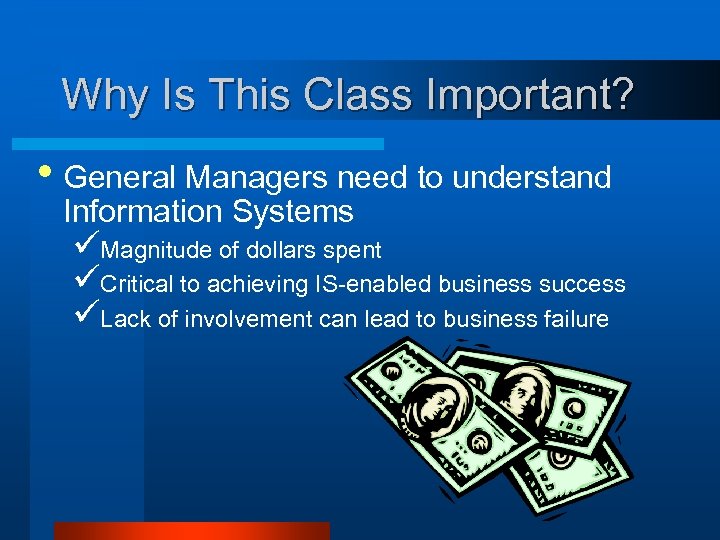 Why Is This Class Important?

• General Managers need to understand Information Systems

✓Magnitude of dollars spent

✓Critical to achieving IS-enabled business success

✓Lack of involvement can lead to business failure